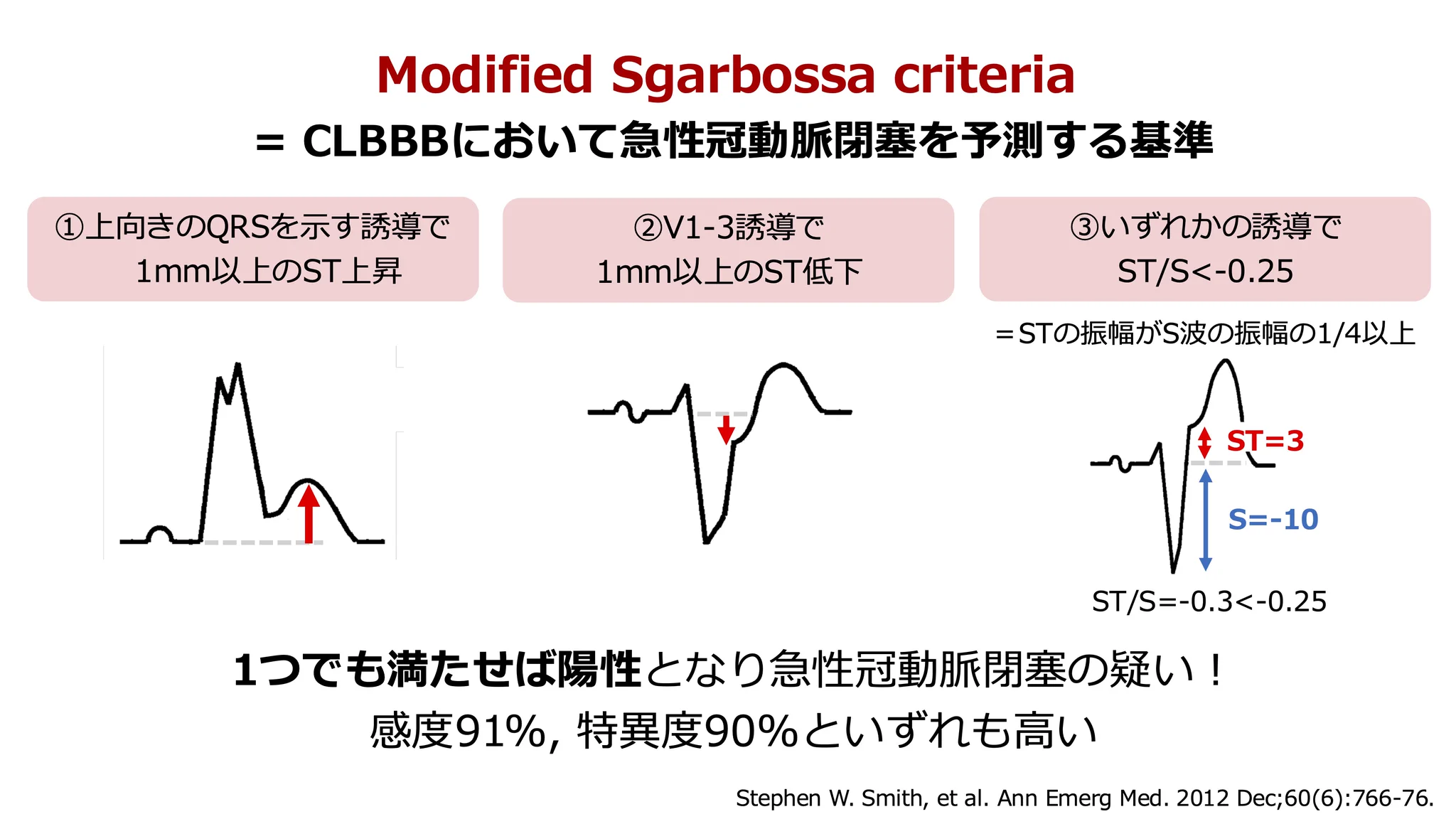 Modified Sgarbossa criteria

= CLBBBにおいて急性冠動脈閉塞を予測する基準

①上向きのQRSを示す誘導で 1mm以上のST上昇

②V1-3誘導で 1mm以上のST低下

③いずれかの誘導で ST/S<-0.25

＝STの振幅がS波の振幅の1/4以上

ST=3

S=-10

ST/S=-0.3<-0.25

1つでも満たせば陽性となり急性冠動脈閉塞の疑い！

感度91%, 特異度90%といずれも高い

Stephen W. Smith, et al. Ann Emerg Med. 2012 Dec;60(6):766-76.